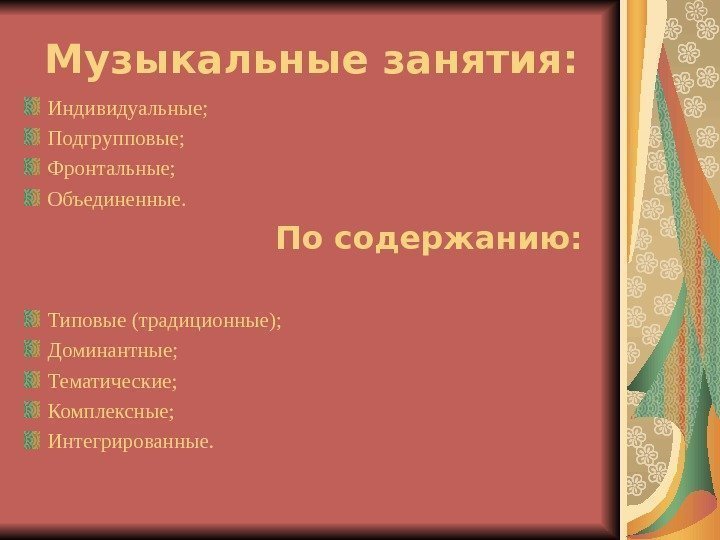 Музыкальные занятия:

Индивидуальные;
Подгрупповые;
Фронтальные;
Объединенные.

По содержанию:

Типовые (традиционные);
Доминантные;
Тематические;
Комплексные;
Интегрированные.